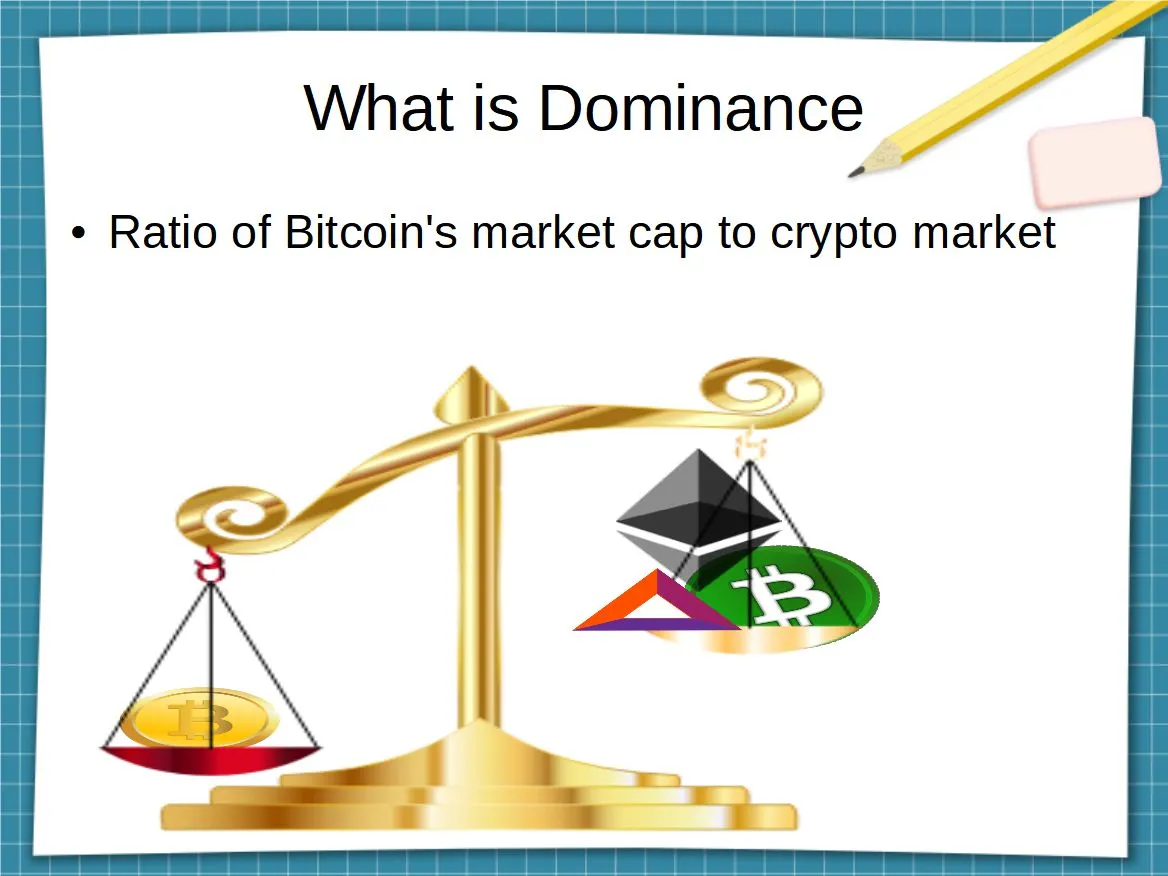 What is Dominance

• Ratio of Bitcoin's market cap to crypto market